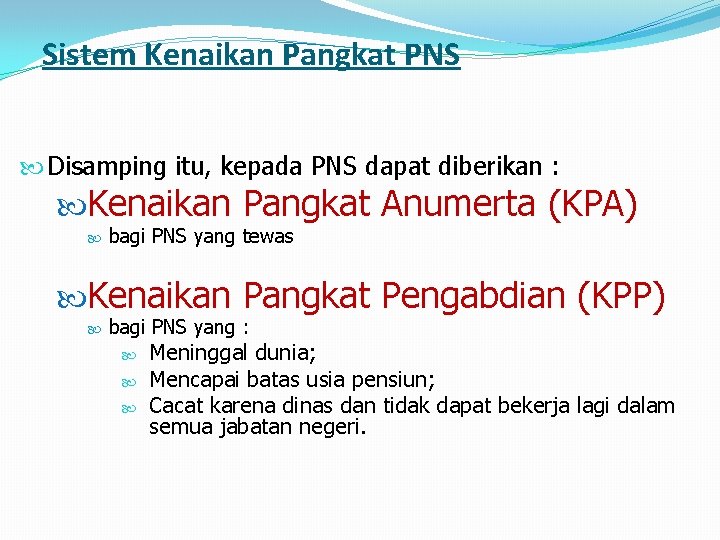 Sistem Kenaikan Pangkat PNS

Disamping itu, kepada PNS dapat diberikan :

Kenaikan Pangkat Anumerta (KPA)

bagi PNS yang tewas

Kenaikan Pangkat Pengabdian (KPP)

bagi PNS yang :

Meninggal dunia;

Mencapai batas usia pensiun;

Cacat karena dinas dan tidak dapat bekerja lagi dalam semua jabatan negeri.